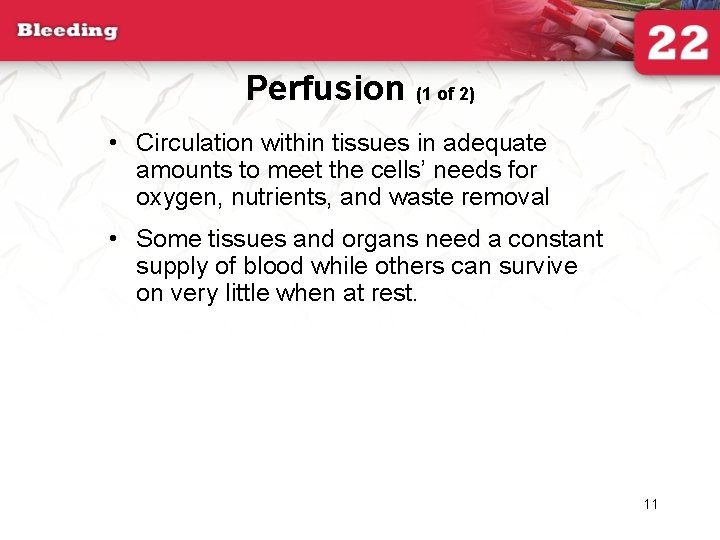 Bleeding

22

Perfusion (1 of 2)

• Circulation within tissues in adequate amounts to meet the cells' needs for oxygen, nutrients, and waste removal

• Some tissues and organs need a constant supply of blood while others can survive on very little when at rest.

11